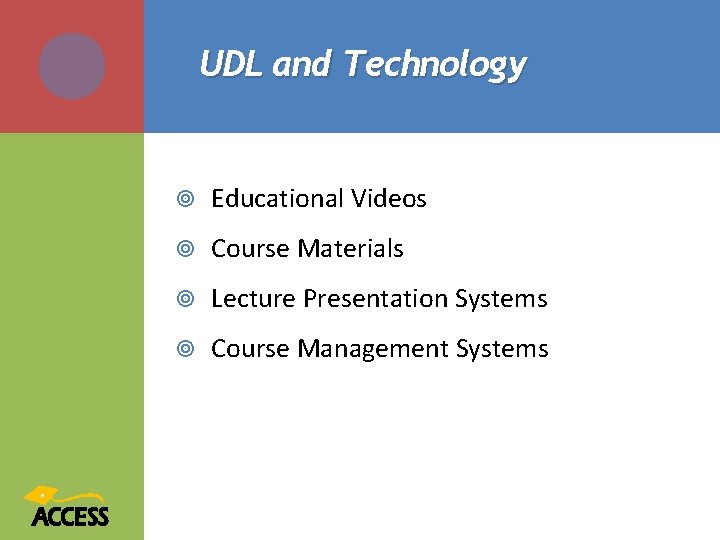 UDL and Technology

Educational Videos

Course Materials

Lecture Presentation Systems

Course Management Systems

ACCESS